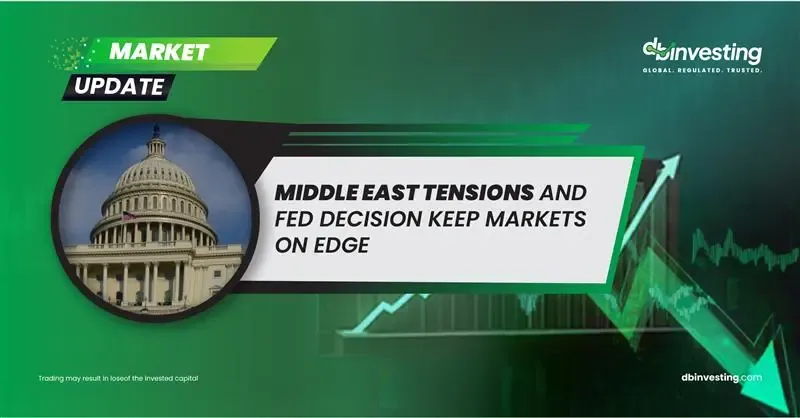 MARKET
UPDATE

dbinvesting
GLOBAL. REGULATED. TRUSTED.

MIDDLE EAST TENSIONS AND FED DECISION KEEP MARKETS ON EDGE

Trading may result in loseof the invested capital

dbinvesting.com